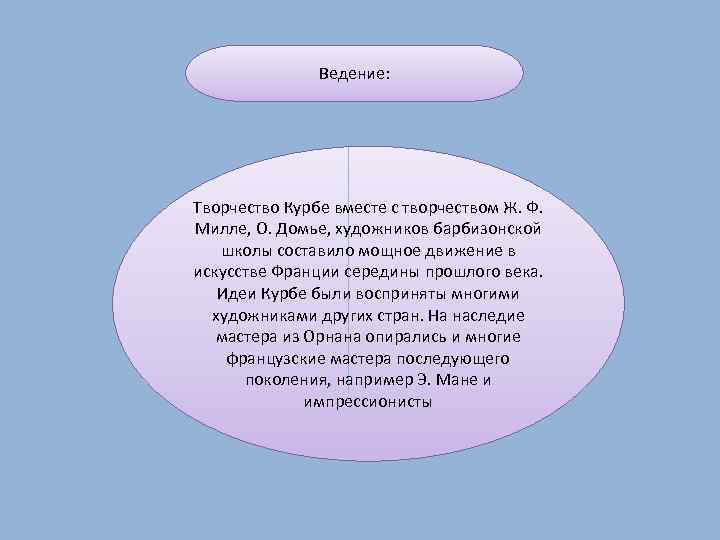 Ведение:

Творчество Курбе вместе с творчеством Ж. Ф. Милле, О. Домье, художников барбизонской школы составило мощное движение в искусстве Франции середины прошлого века. Идеи Курбе были восприняты многими художниками других стран. На наследие мастера из Орнана опирались и многие французские мастера последующего поколения, например Э. Мане и импрессионисты